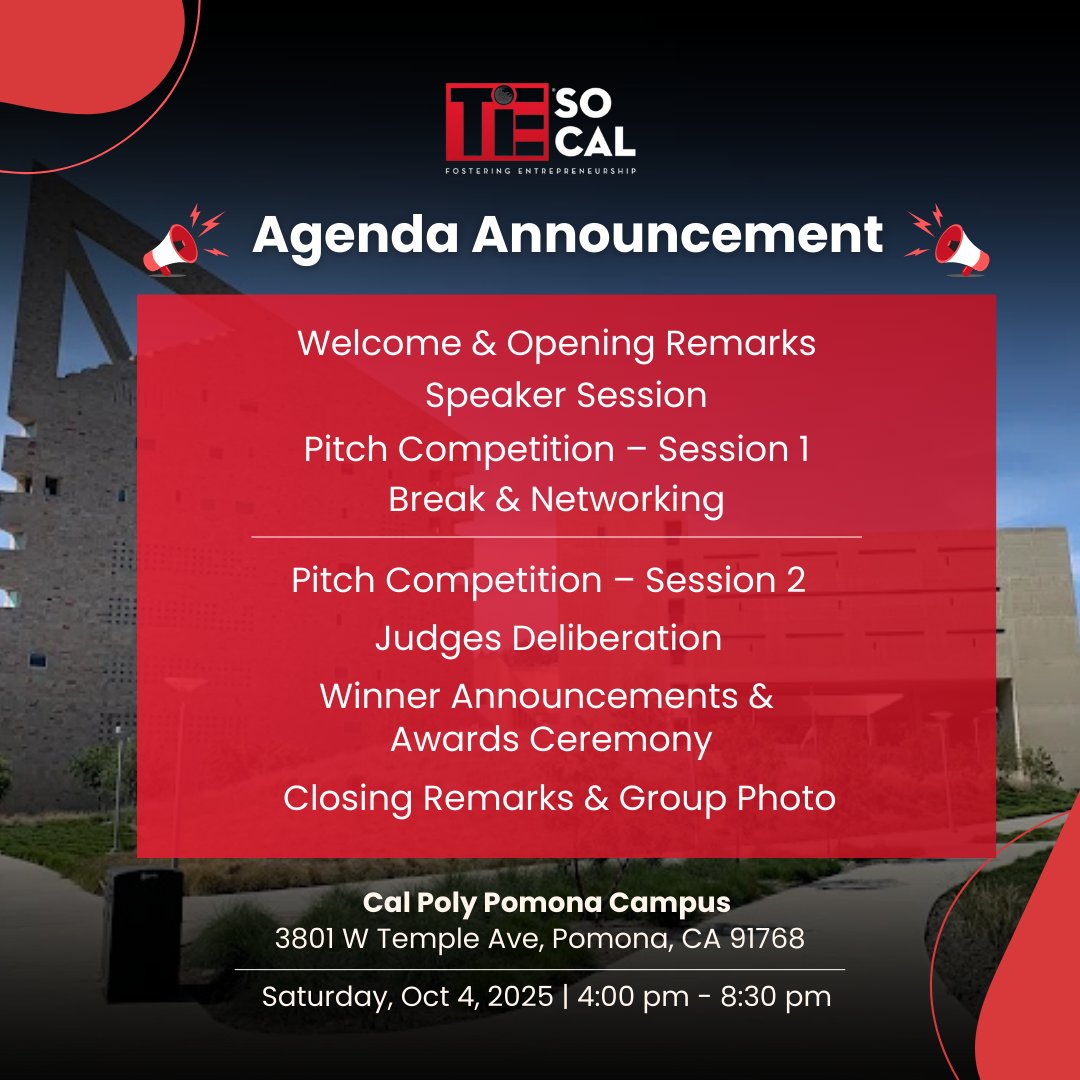 TiE SO CAL
FOSTERING ENTREPRENEURSHIP

Agenda Announcement

Welcome & Opening Remarks
Speaker Session
Pitch Competition – Session 1
Break & Networking

Pitch Competition – Session 2
Judges Deliberation
Winner Announcements & Awards Ceremony
Closing Remarks & Group Photo

Cal Poly Pomona Campus
3801 W Temple Ave, Pomona, CA 91768

Saturday, Oct 4, 2025 | 4:00 pm - 8:30 pm